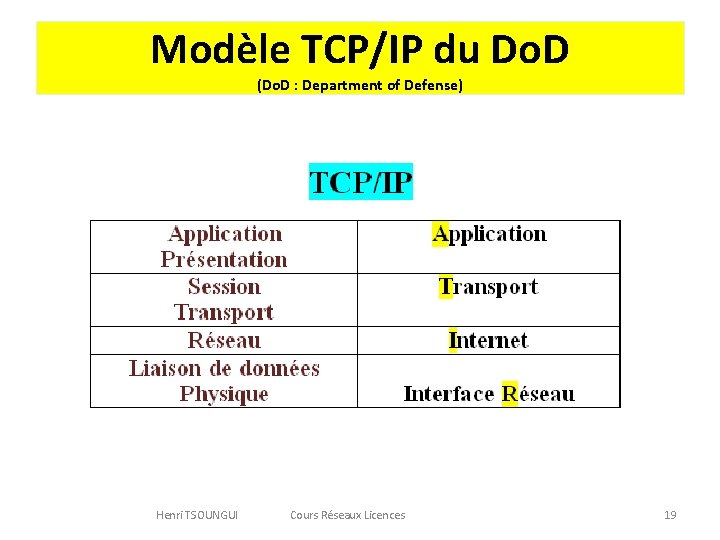 Modèle TCP/IP du DoD
(DoD : Department of Defense)

TCP/IP

| Application Présentation | Application |
|---|---|
| Session Transport | Transport |
| Réseau | Internet |
| Liaison de données Physique | Interface Réseau |

Henri TSOUNGUI Cours Réseaux Licences 19